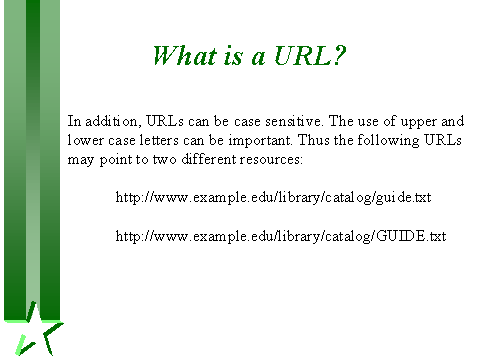 What is a URL?

In addition, URLs can be case sensitive. The use of upper and lower case letters can be important. Thus the following URLs may point to two different resources:

http://www.example.edu/library/catalog/guide.txt

http://www.example.edu/library/catalog/GUIDE.txt